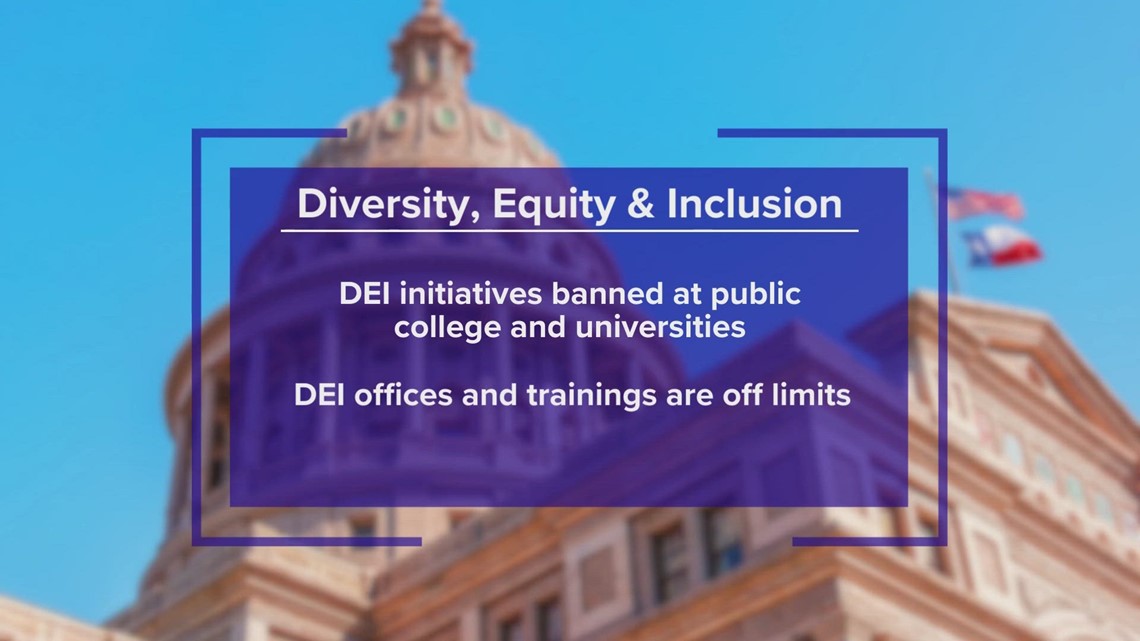 Diversity, Equity & Inclusion

DEI initiatives banned at public college and universities

DEI offices and trainings are off limits